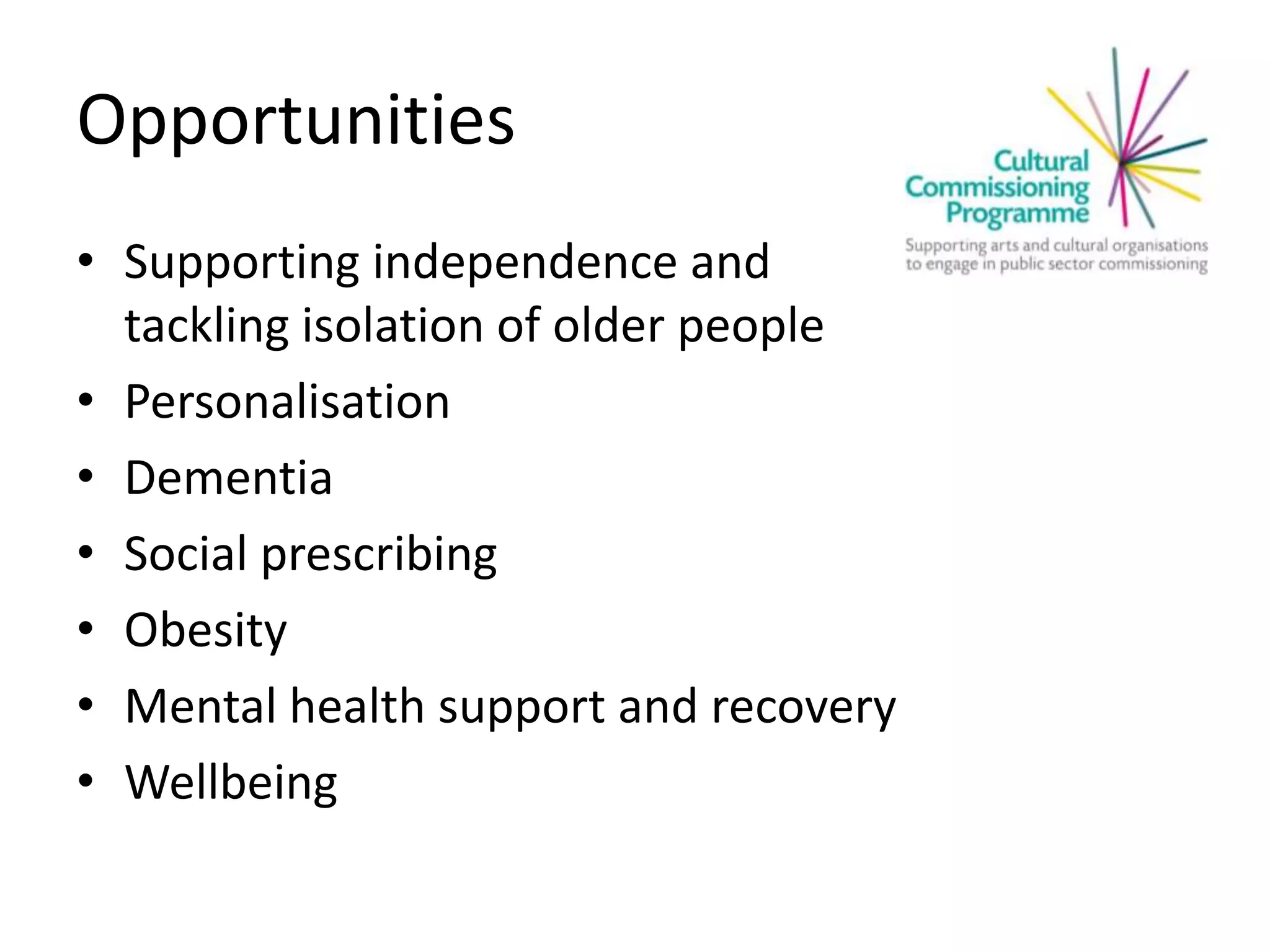 Opportunities

Cultural Commissioning Programme

Supporting arts and cultural organisations to engage in public sector commissioning

• Supporting independence and tackling isolation of older people
• Personalisation
• Dementia
• Social prescribing
• Obesity
• Mental health support and recovery
• Wellbeing